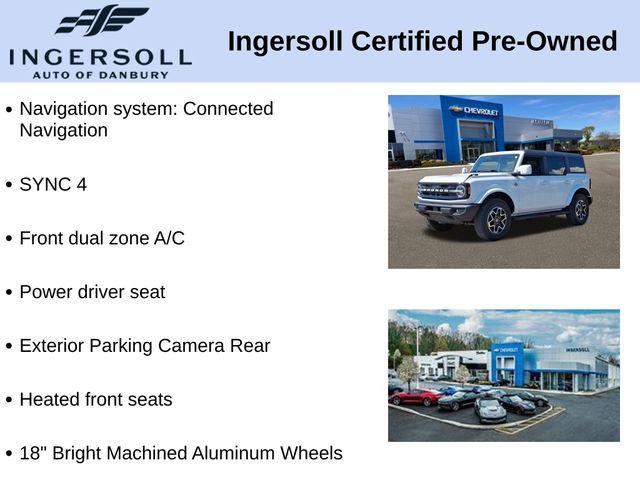 INGERSOLL
AUTO OF DANBURY

Ingersoll Certified Pre-Owned

• Navigation system: Connected Navigation

• SYNC 4

• Front dual zone A/C

• Power driver seat

• Exterior Parking Camera Rear

• Heated front seats

• 18" Bright Machined Aluminum Wheels

CHEVROLET

CHEVROLET INGERSOLL